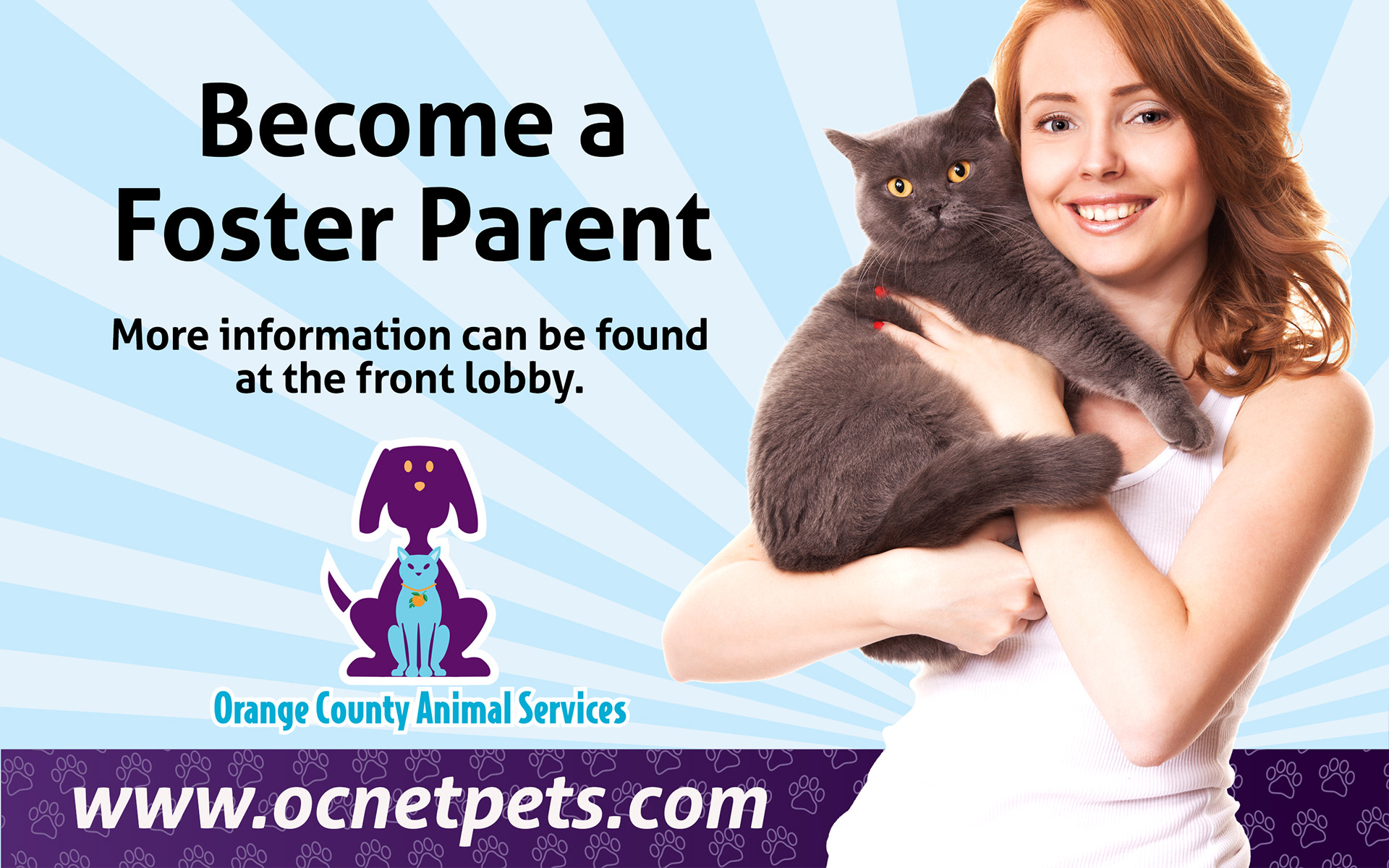 Become a Foster Parent

More information can be found at the front lobby.

Orange County Animal Services

www.ocnetpets.com